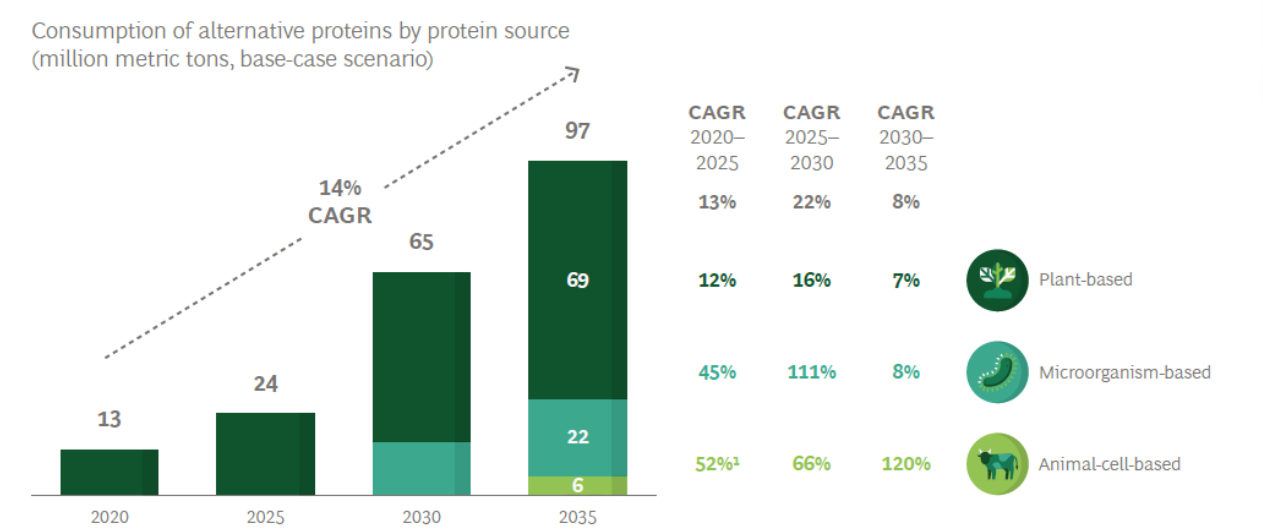 Consumption of alternative proteins by protein source
(million metric tons, base-case scenario)

14%
CAGR

13

24

65

97

69

22

6

2020

2025

2030

2035

| CAGR 2020–2025 | CAGR 2025–2030 | CAGR 2030–2035 | |
|---|---|---|---|
| 13% | 22% | 8% | |
| 12% | 16% | 7% | Plant-based |
| 45% | 111% | 8% | Microorganism-based |
| 52%¹ | 66% | 120% | Animal-cell-based |